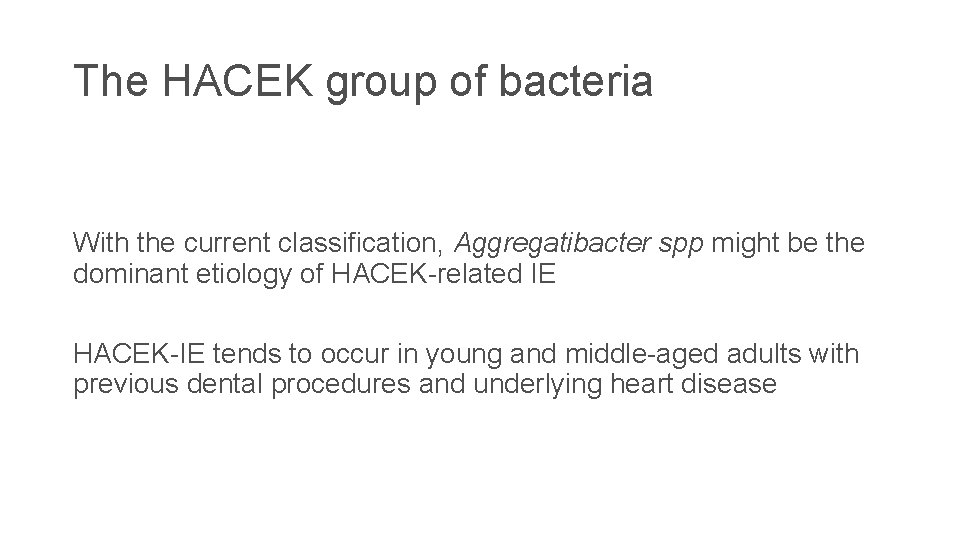 The HACEK group of bacteria

With the current classification, Aggregatibacter spp might be the dominant etiology of HACEK-related IE

HACEK-IE tends to occur in young and middle-aged adults with previous dental procedures and underlying heart disease